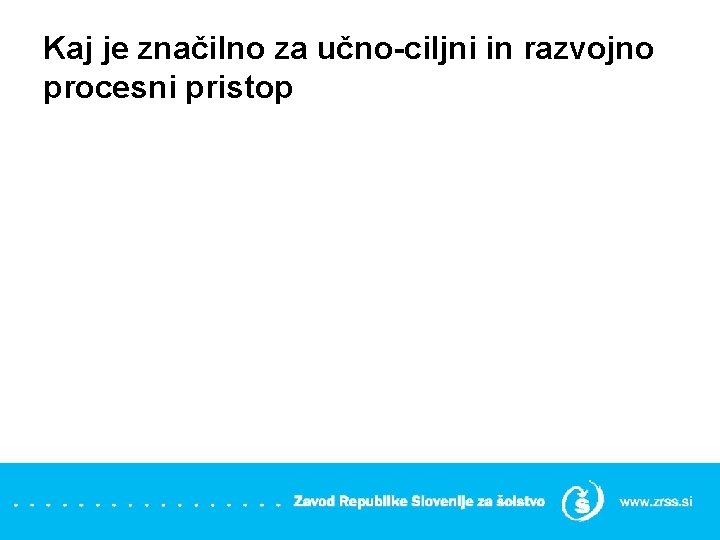 Kaj je značilno za učno-ciljni in razvojno procesni pristop

Zavod Republike Slovenije za šolstvo

www.zrss.si